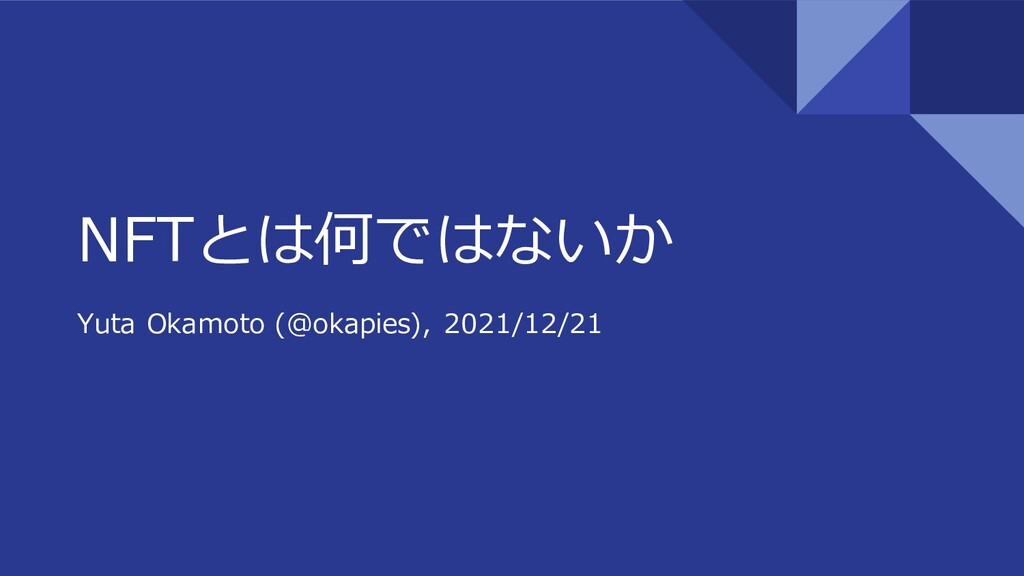 NFTとは何ではないか

Yuta Okamoto (@okapies), 2021/12/21